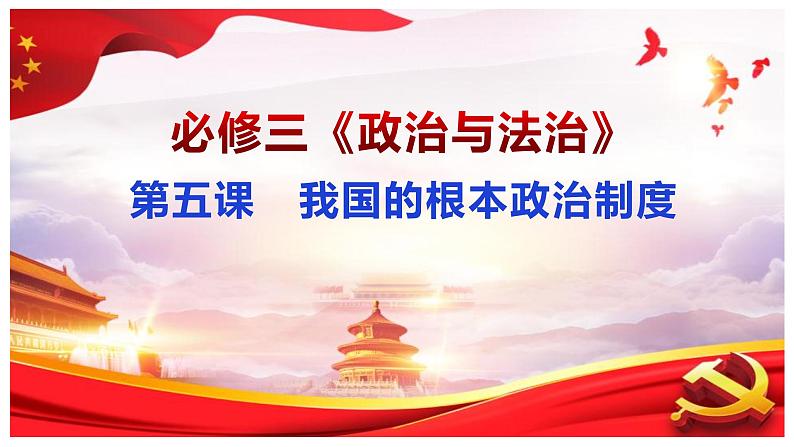 必修三《政治与法治》

第五课　我国的根本政治制度